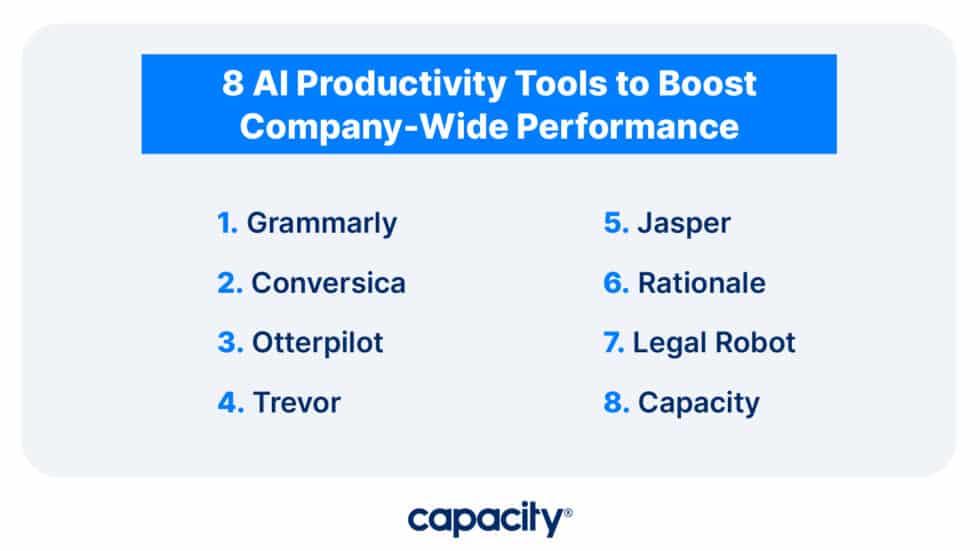 8 AI Productivity Tools to Boost Company-Wide Performance

1. Grammarly
2. Conversica
3. Otterpilot
4. Trevor

5. Jasper
6. Rationale
7. Legal Robot
8. Capacity

capacity®